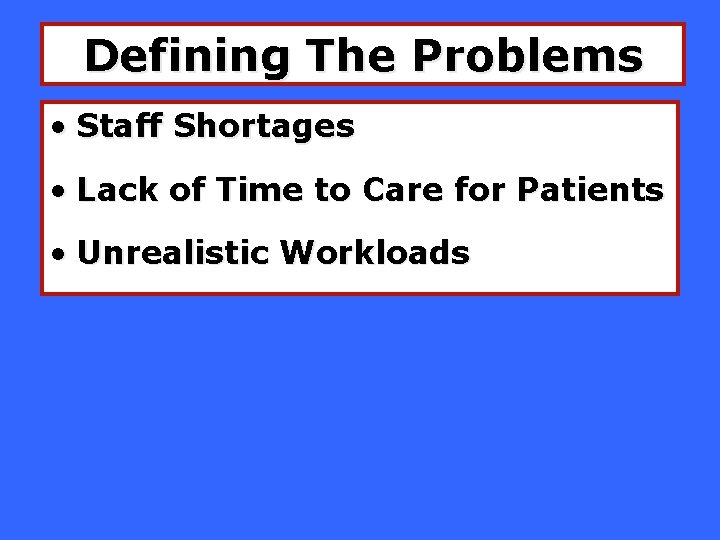 Defining The Problems

• Staff Shortages

• Lack of Time to Care for Patients

• Unrealistic Workloads